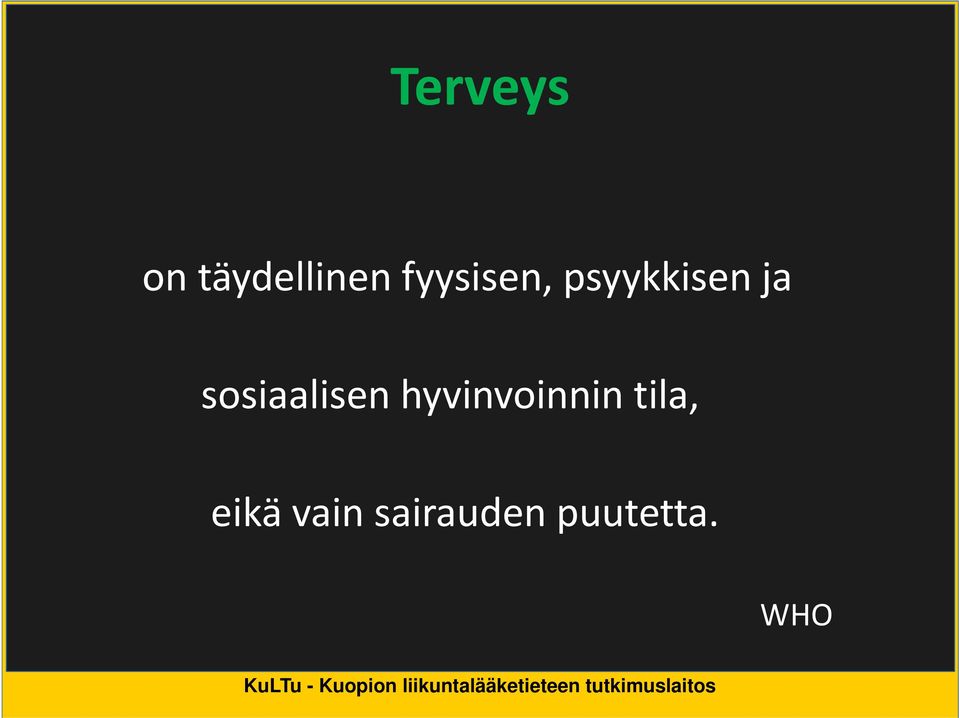 Terveys

on täydellinen fyysisen, psyykkisen ja

sosiaalisen hyvinvoinnin tila,

eikä vain sairauden puutetta.

WHO

KuLTu - Kuopion liikuntalääketieteen tutkimuslaitos